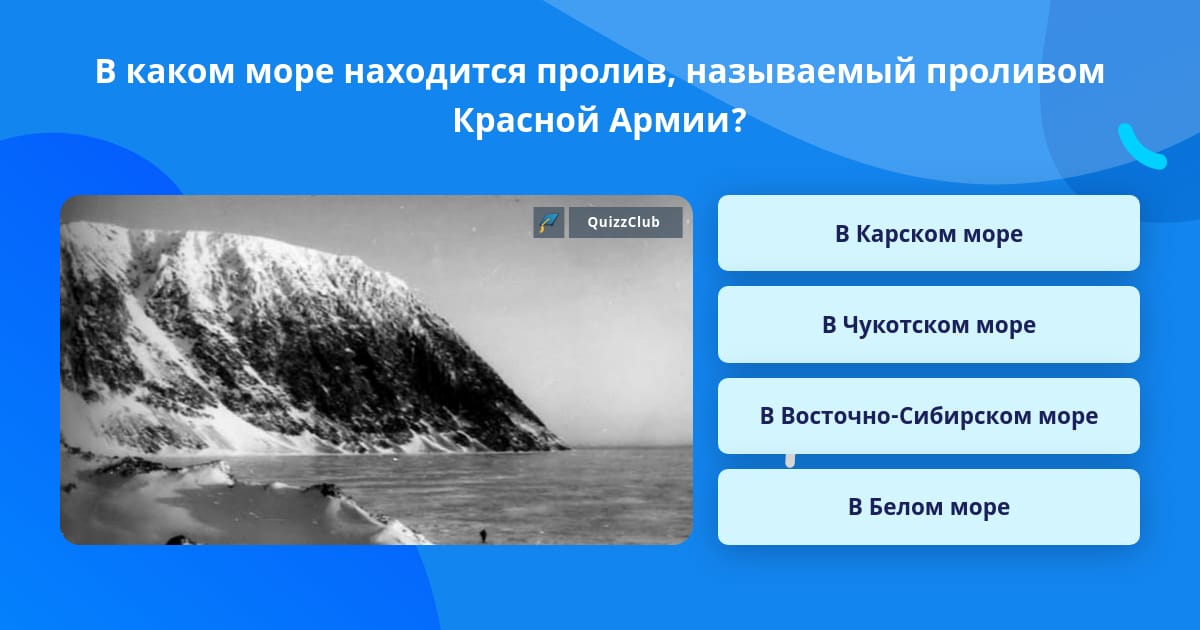 В каком море находится пролив, называемый проливом Красной Армии?

QuizzClub

В Карском море

В Чукотском море

В Восточно-Сибирском море

В Белом море